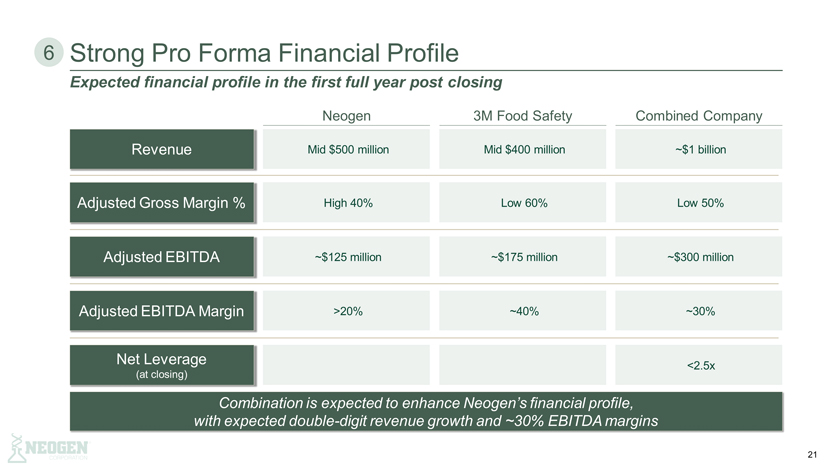 6 Strong Pro Forma Financial Profile

Expected financial profile in the first full year post closing

| | Neogen | 3M Food Safety | Combined Company |
|---|---|---|---|
| Revenue | Mid $500 million | Mid $400 million | ~$1 billion |
| Adjusted Gross Margin % | High 40% | Low 60% | Low 50% |
| Adjusted EBITDA | ~$125 million | ~$175 million | ~$300 million |
| Adjusted EBITDA Margin | >20% | ~40% | ~30% |
| Net Leverage (at closing) | | | <2.5x |

Combination is expected to enhance Neogen's financial profile, with expected double-digit revenue growth and ~30% EBITDA margins

NEOGEN

21